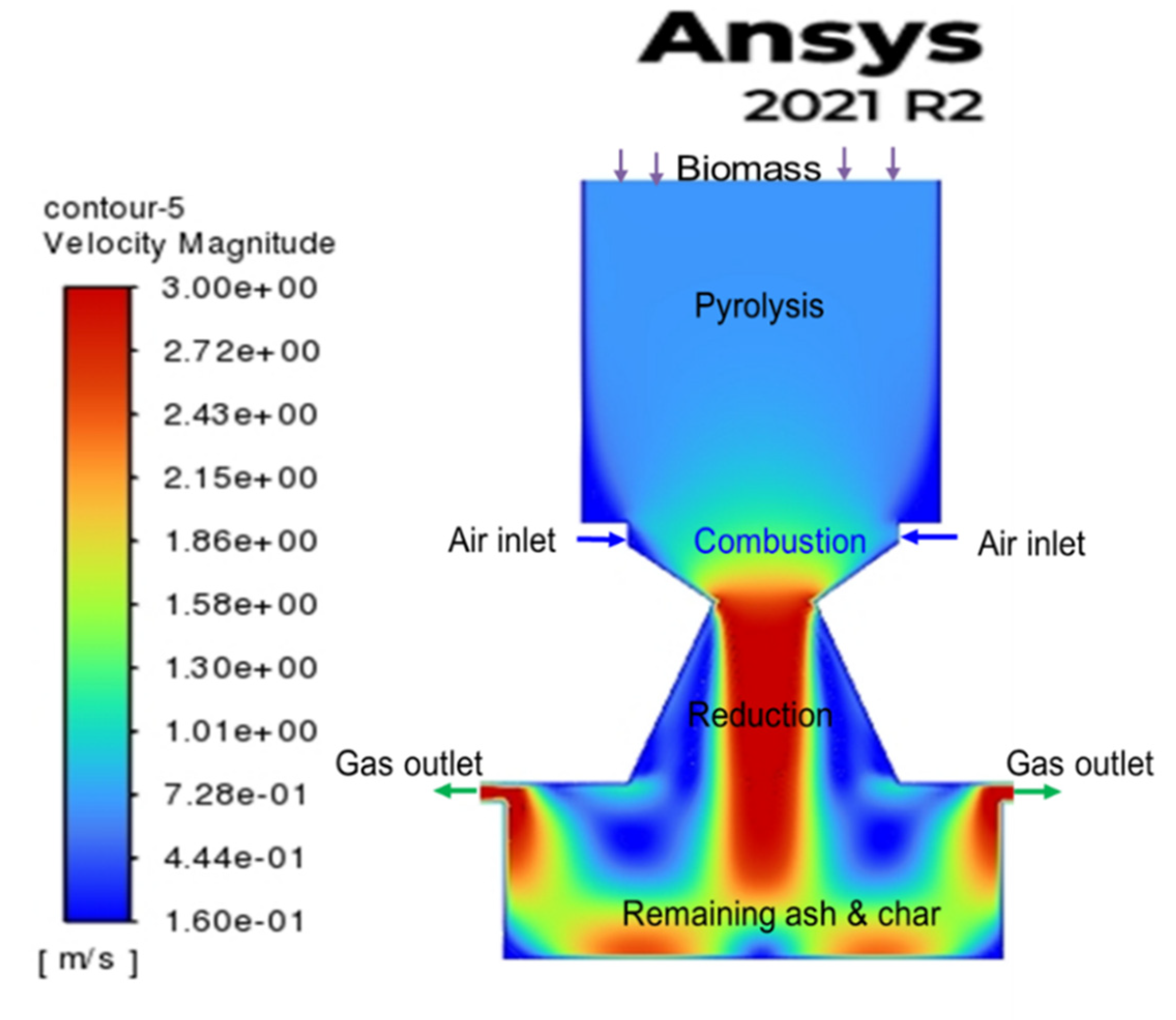 Ansys
2021 R2

contour-5
Velocity Magnitude

3.00e+00
2.72e+00
2.43e+00
2.15e+00
1.86e+00
1.58e+00
1.30e+00
1.01e+00
7.28e-01
4.44e-01
1.60e-01
[ m/s ]

Biomass

Pyrolysis

Air inlet

Combustion

Air inlet

Reduction

Gas outlet

Gas outlet

Remaining ash & char